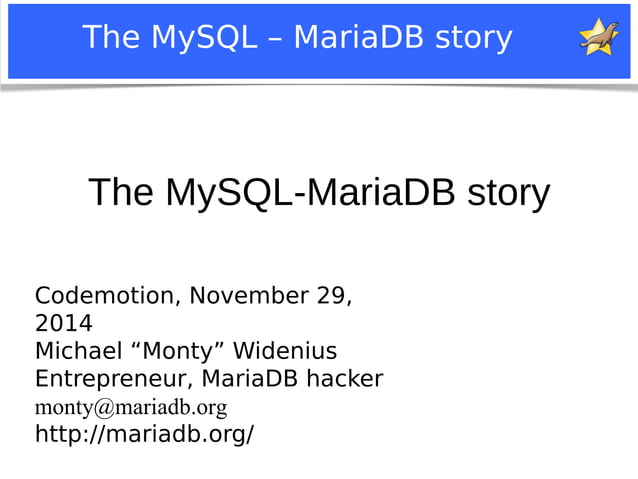 The MySQL – MariaDB story

The MySQL-MariaDB story

Codemotion, November 29, 2014
Michael “Monty” Widenius
Entrepreneur, MariaDB hacker
monty@mariadb.org
http://mariadb.org/